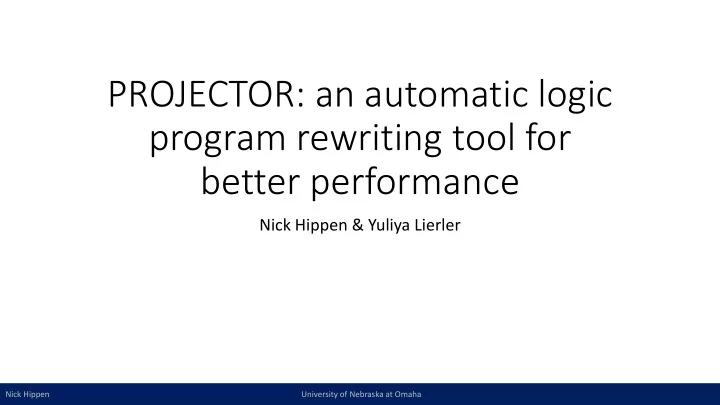 PROJECTOR: an automatic logic program rewriting tool for better performance

Nick Hippen & Yuliya Lierler

Nick Hippen

University of Nebraska at Omaha